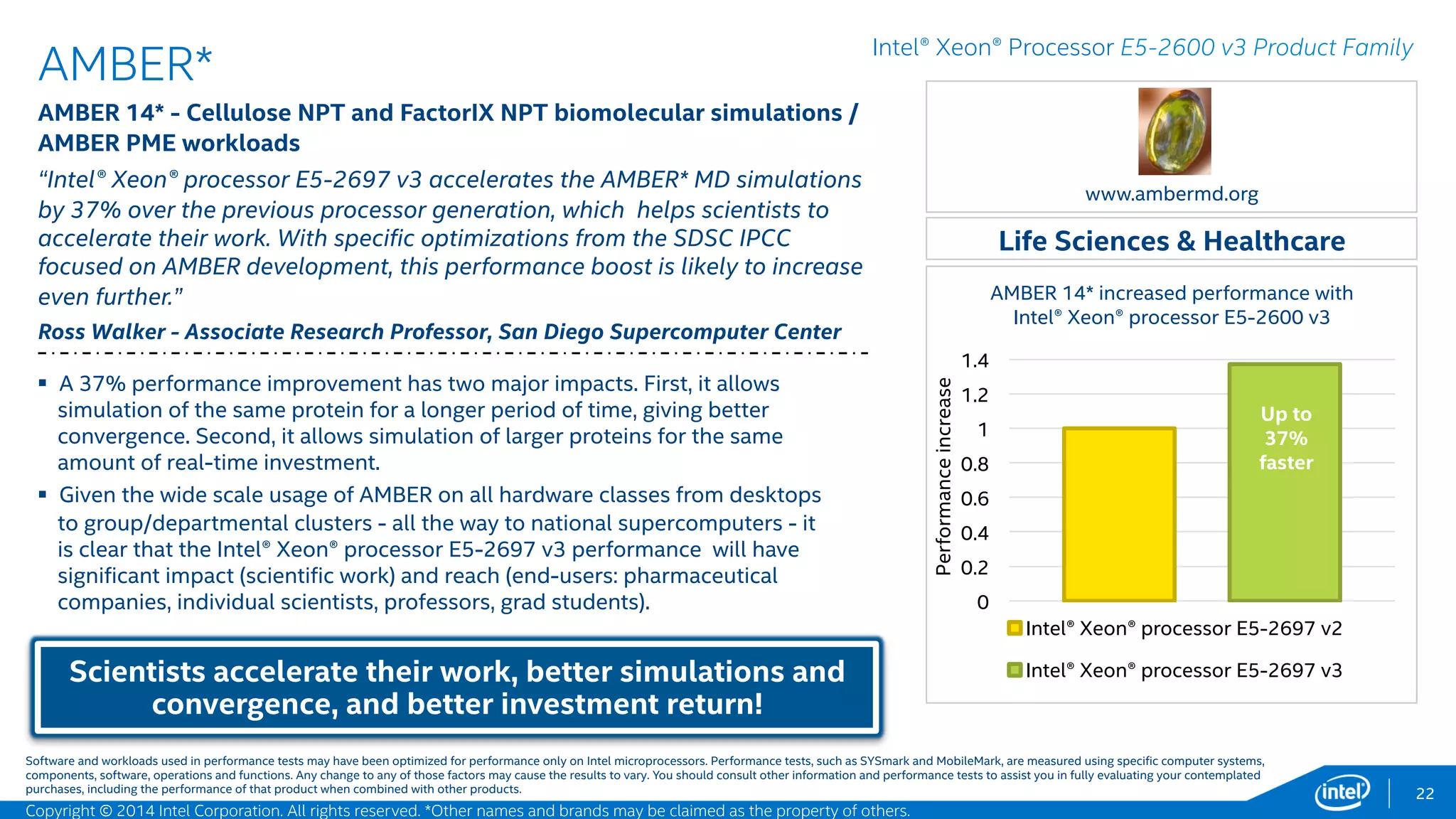 AMBER*

Intel® Xeon® Processor E5-2600 v3 Product Family

AMBER 14* - Cellulose NPT and FactorIX NPT biomolecular simulations / AMBER PME workloads

"Intel® Xeon® processor E5-2697 v3 accelerates the AMBER* MD simulations by 37% over the previous processor generation, which helps scientists to accelerate their work. With specific optimizations from the SDSC IPCC focused on AMBER development, this performance boost is likely to increase even further."

Ross Walker - Associate Research Professor, San Diego Supercomputer Center

▪ A 37% performance improvement has two major impacts. First, it allows simulation of the same protein for a longer period of time, giving better convergence. Second, it allows simulation of larger proteins for the same amount of real-time investment.

▪ Given the wide scale usage of AMBER on all hardware classes from desktops to group/departmental clusters - all the way to national supercomputers - it is clear that the Intel® Xeon® processor E5-2697 v3 performance will have significant impact (scientific work) and reach (end-users: pharmaceutical companies, individual scientists, professors, grad students).

Scientists accelerate their work, better simulations and convergence, and better investment return!

www.ambermd.org

Life Sciences & Healthcare

AMBER 14* increased performance with Intel® Xeon® processor E5-2600 v3

Performance increase

1.4
1.2
1
0.8
0.6
0.4
0.2
0

Up to 37% faster

Intel® Xeon® processor E5-2697 v2

Intel® Xeon® processor E5-2697 v3

Software and workloads used in performance tests may have been optimized for performance only on Intel microprocessors. Performance tests, such as SYSmark and MobileMark, are measured using specific computer systems, components, software, operations and functions. Any change to any of those factors may cause the results to vary. You should consult other information and performance tests to assist you in fully evaluating your contemplated purchases, including the performance of that product when combined with other products.

Copyright © 2014 Intel Corporation. All rights reserved. *Other names and brands may be claimed as the property of others.

intel

22